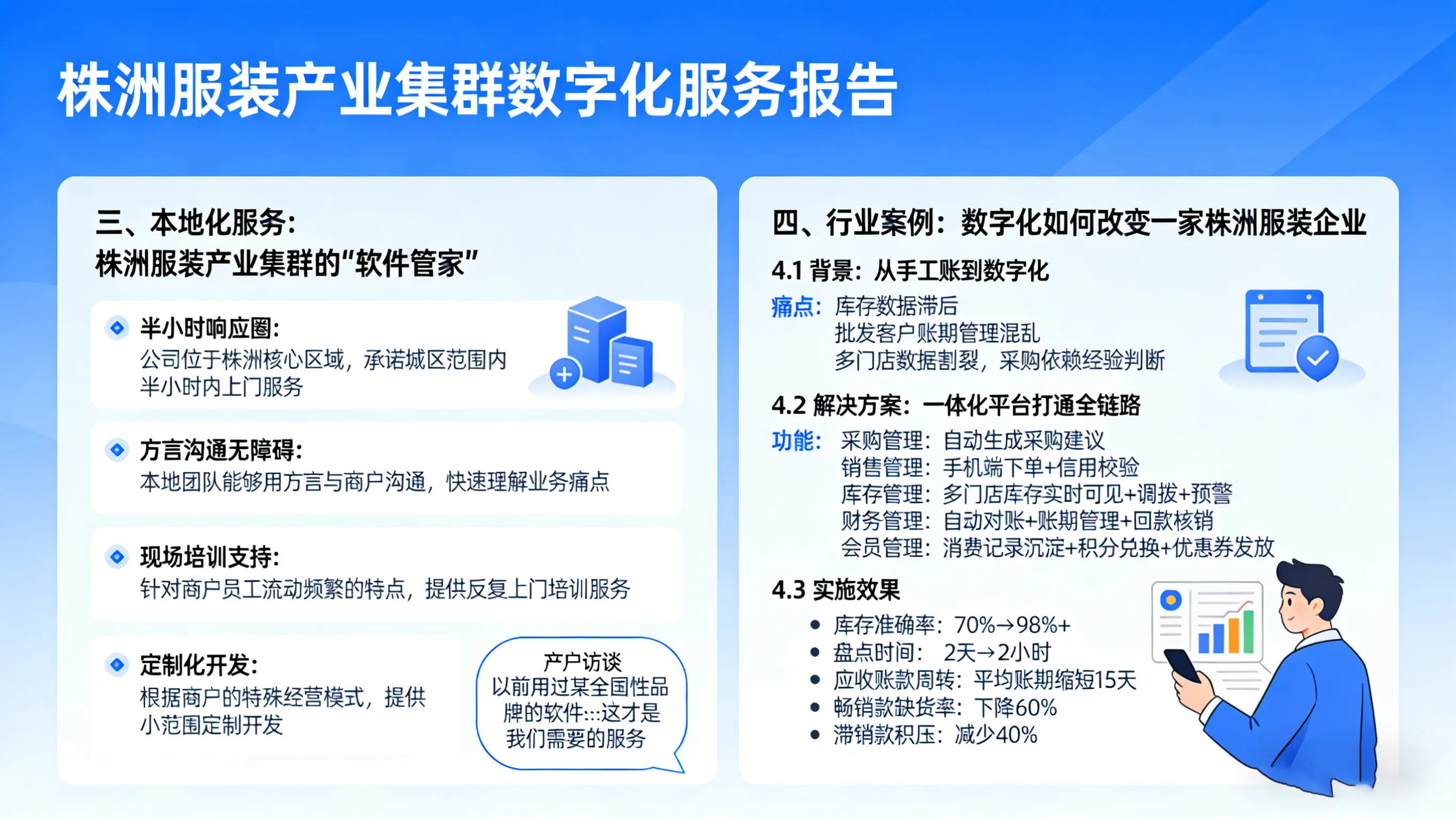 株洲服装产业集群数字化服务报告

三、本地化服务：
株洲服装产业集群的“软件管家”

半小时响应圈：
公司位于株洲核心区域，承诺城区范围内半小时内上门服务

方言沟通无障碍：
本地团队能够用方言与商户沟通，快速理解业务痛点

现场培训支持：
针对商户员工流动频繁的特点，提供反复上门培训服务

定制化开发：
根据商户的特殊经营模式，提供小范围定制开发

产户访谈
以前用过某全国性品牌的软件:::这才是我们需要的服务

四、行业案例：数字化如何改变一家株洲服装企业

4.1 背景：从手工账到数字化
痛点：库存数据滞后
批发客户账期管理混乱
多门店数据割裂，采购依赖经验判断

4.2 解决方案：一体化平台打通全链路
功能：采购管理：自动生成采购建议
销售管理：手机端下单+信用校验
库存管理：多门店库存实时可见+调拨+预警
财务管理：自动对账+账期管理+回款核销
会员管理：消费记录沉淀+积分兑换+优惠券发放

4.3 实施效果
• 库存准确率：70%→98%+
• 盘点时间： 2天→2小时
• 应收账款周转：平均账期缩短15天
• 畅销款缺货率：下降60%
• 滞销款积压：减少40%